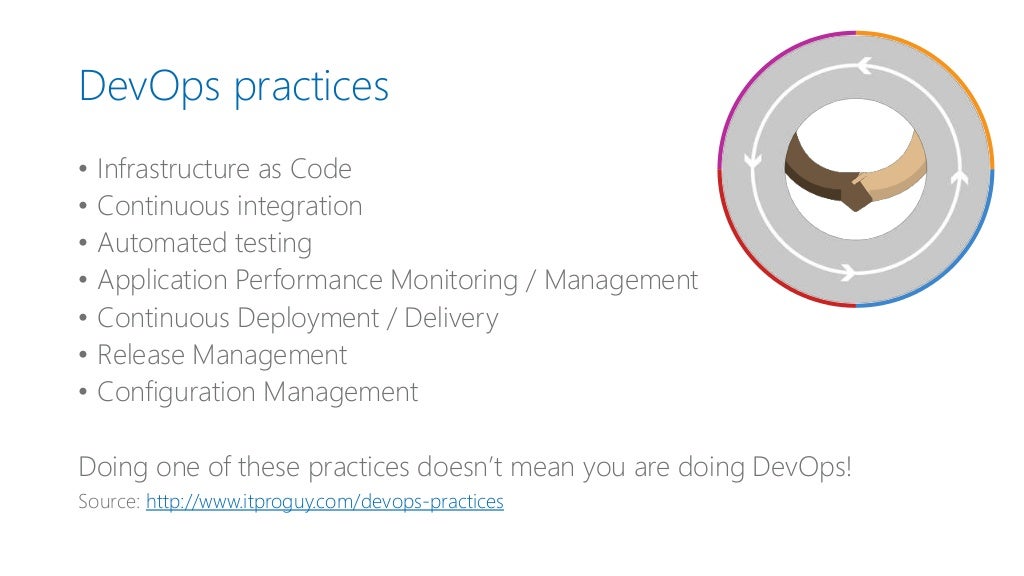 DevOps practices

• Infrastructure as Code
• Continuous integration
• Automated testing
• Application Performance Monitoring / Management
• Continuous Deployment / Delivery
• Release Management
• Configuration Management

Doing one of these practices doesn't mean you are doing DevOps!

Source: http://www.itproguy.com/devops-practices